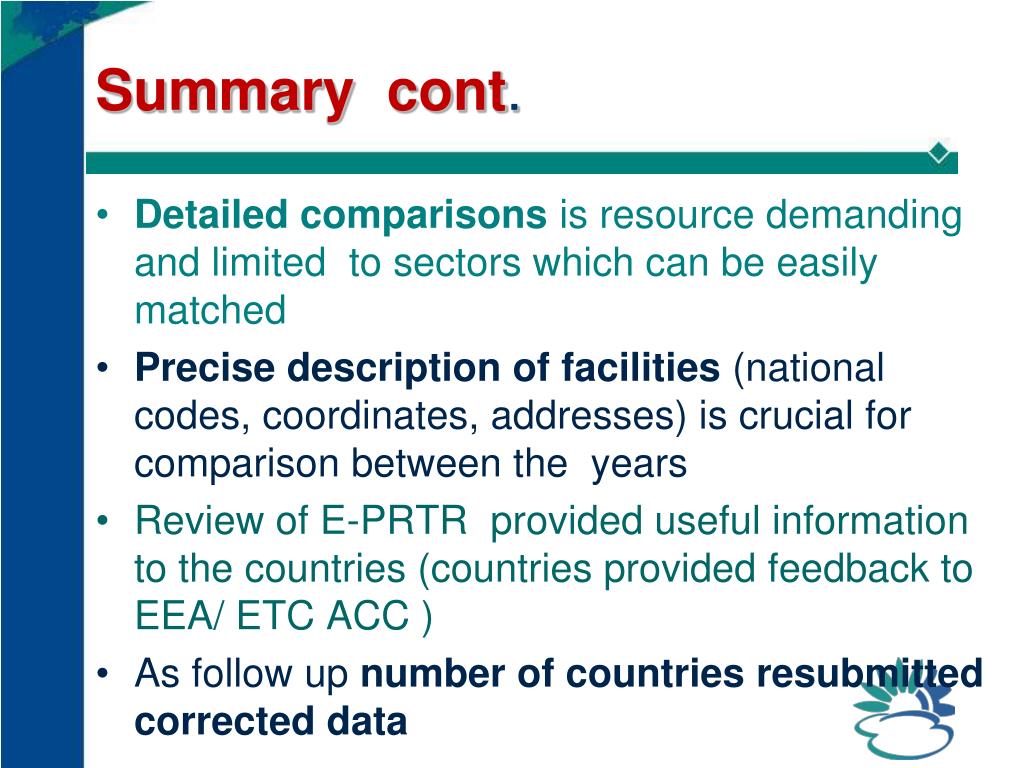 Summary cont.

• Detailed comparisons is resource demanding and limited to sectors which can be easily matched
• Precise description of facilities (national codes, coordinates, addresses) is crucial for comparison between the years
• Review of E-PRTR provided useful information to the countries (countries provided feedback to EEA/ ETC ACC )
• As follow up number of countries resubmitted corrected data